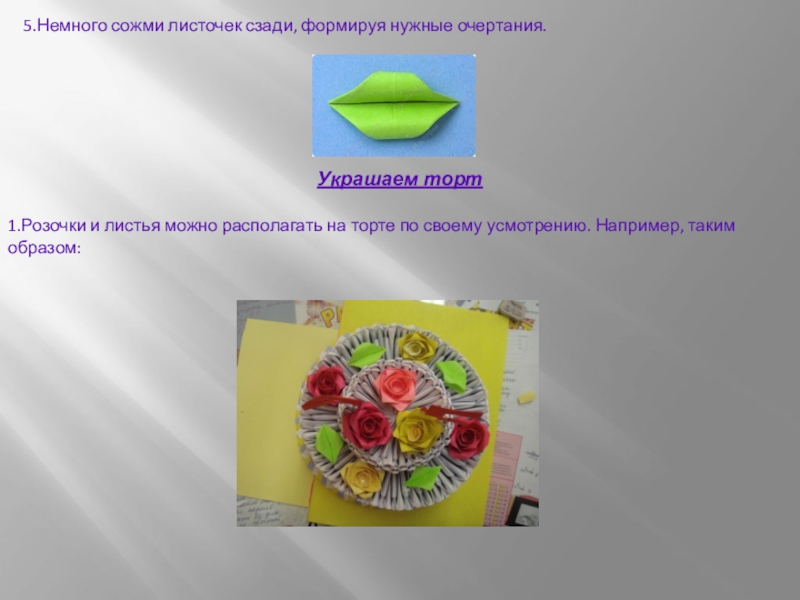 5.Немного сожми листочек сзади, формируя нужные очертания.

Украшаем торт

1.Розочки и листья можно располагать на торте по своему усмотрению. Например, таким образом: